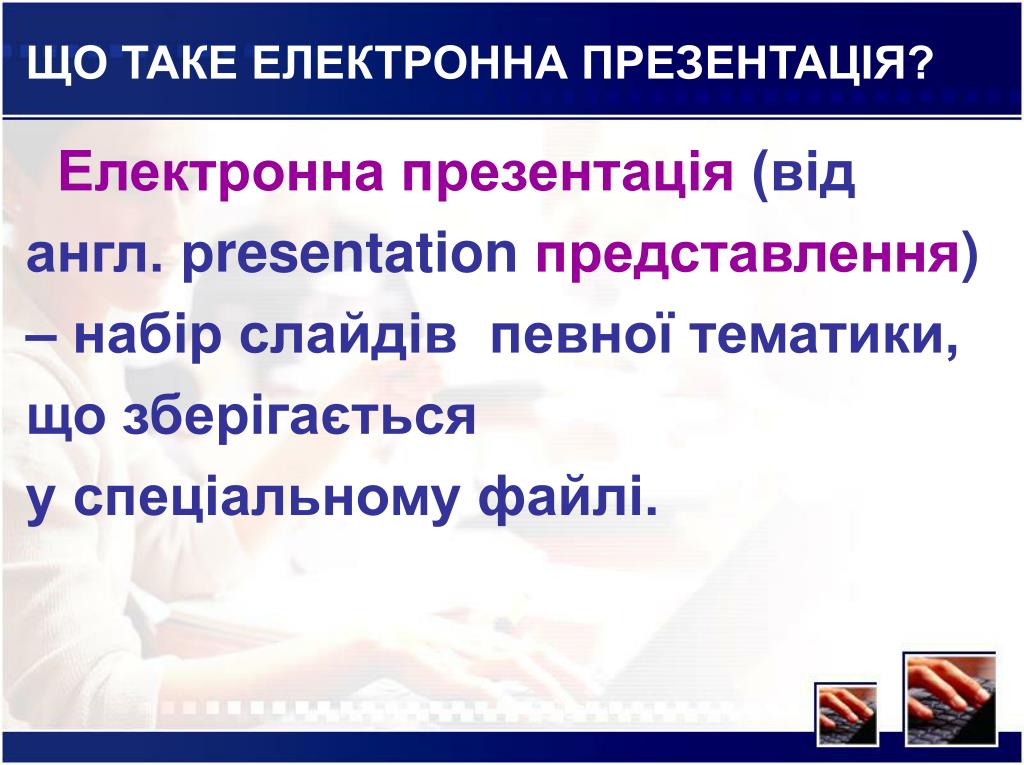 ЩО ТАКЕ ЕЛЕКТРОННА ПРЕЗЕНТАЦІЯ?

Електронна презентація (від англ. presentation представлення) – набір слайдів певної тематики, що зберігається
у спеціальному файлі.